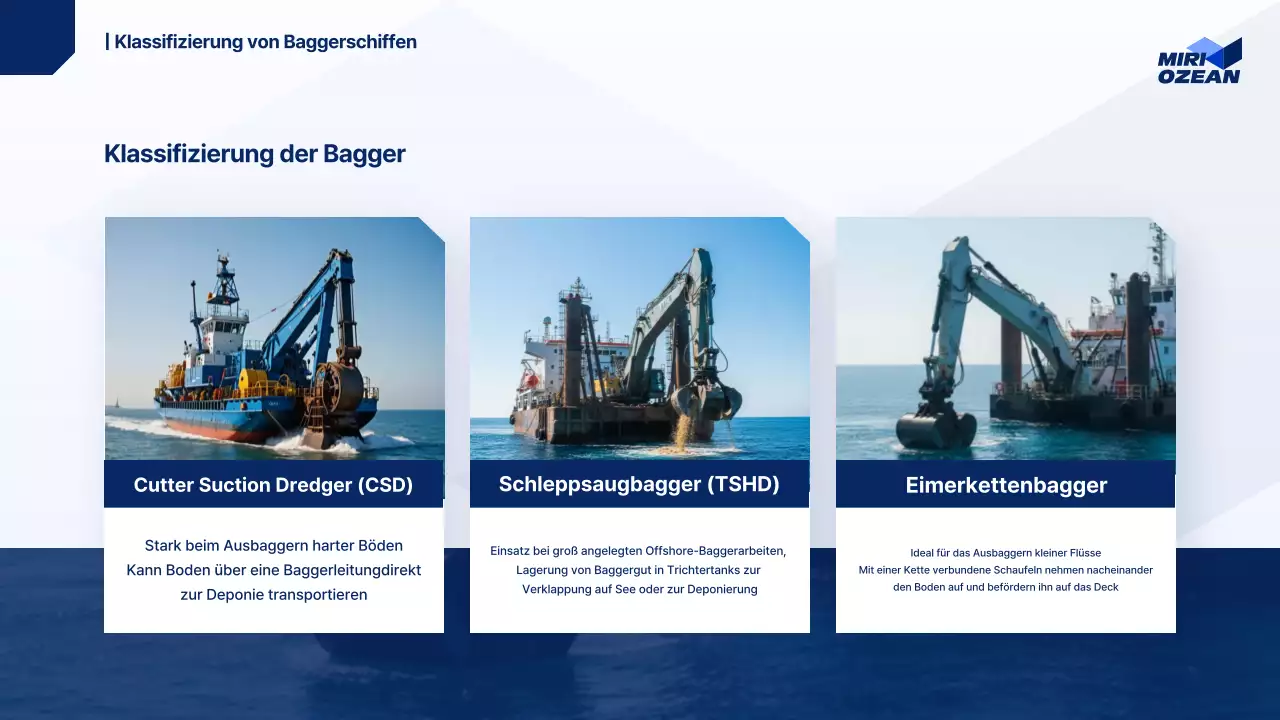 | Klassifizierung von Baggerschiffen

MIRI OZEAN

Klassifizierung der Bagger

Cutter Suction Dredger (CSD)

Stark beim Ausbaggern harter Böden
Kann Boden über eine Baggerleitungdirekt zur Deponie transportieren

Schleppsaugbagger (TSHD)

Einsatz bei groß angelegten Offshore-Baggerarbeiten, Lagerung von Baggergut in Trichtertanks zur Verklappung auf See oder zur Deponierung

Eimerkettenbagger

Ideal für das Ausbaggern kleiner Flüsse
Mit einer Kette verbundene Schaufeln nehmen nacheinander den Boden auf und befördern ihn auf das Deck